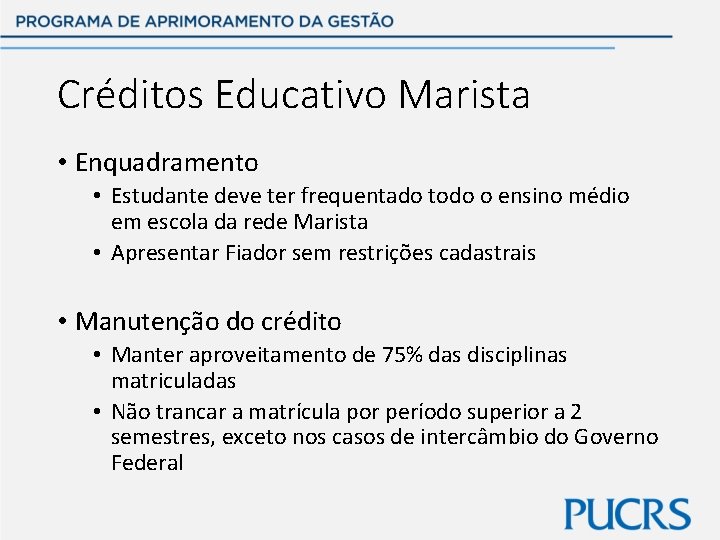 PROGRAMA DE APRIMORAMENTO DA GESTÃO

Créditos Educativo Marista

• Enquadramento
  • Estudante deve ter frequentado todo o ensino médio em escola da rede Marista
  • Apresentar Fiador sem restrições cadastrais

• Manutenção do crédito
  • Manter aproveitamento de 75% das disciplinas matriculadas
  • Não trancar a matrícula por período superior a 2 semestres, exceto nos casos de intercâmbio do Governo Federal

PUCRS